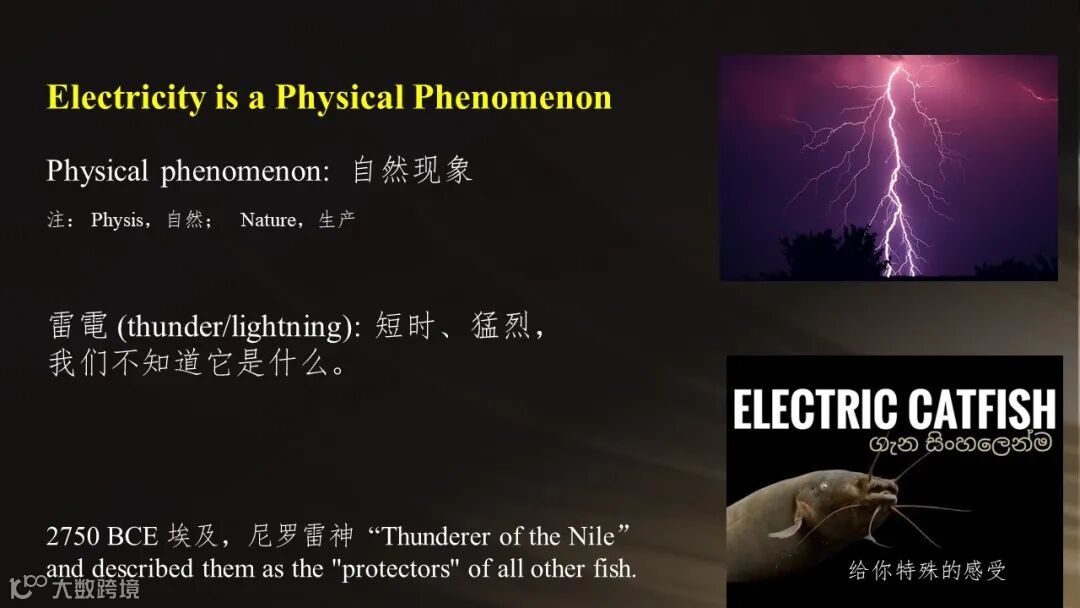 Electricity is a Physical Phenomenon

Physical phenomenon: 自然现象

注: Physis，自然； Nature，生产

雷電 (thunder/lightning): 短时、猛烈，我们不知道它是什么。

2750 BCE 埃及，尼罗雷神 “Thunderer of the Nile” and described them as the "protectors" of all other fish.

ELECTRIC CATFISH
ගැන සිංහලෙන්ම

给你特殊的感受

大数跨境